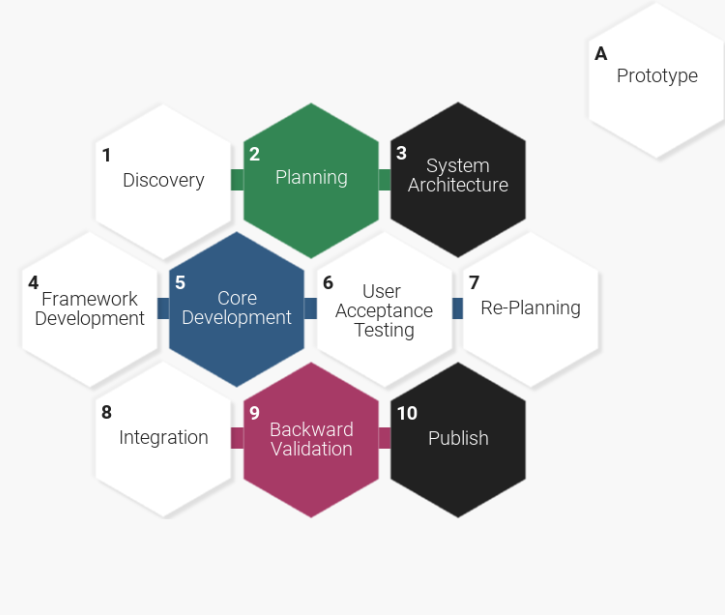 A
Prototype

1
Discovery

2
Planning

3
System Architecture

4
Framework Development

5
Core Development

6
User Acceptance Testing

7
Re-Planning

8
Integration

9
Backward Validation

10
Publish